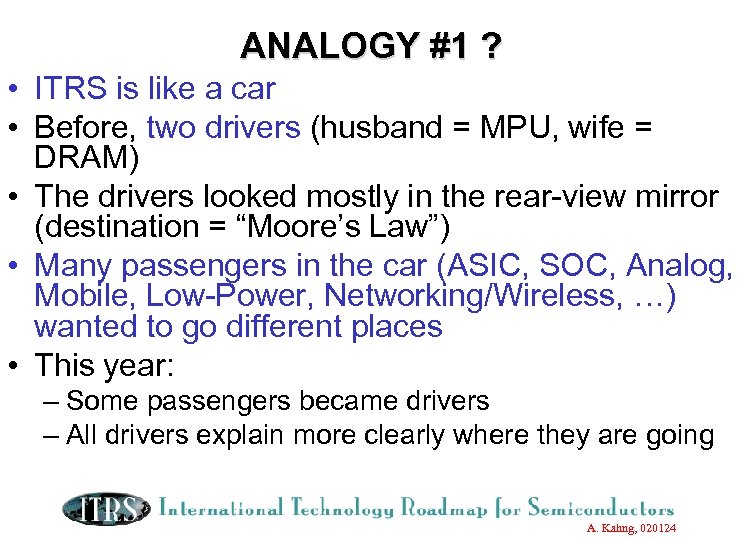 ANALOGY #1 ?

• ITRS is like a car
• Before, two drivers (husband = MPU, wife = DRAM)
• The drivers looked mostly in the rear-view mirror (destination = “Moore’s Law”)
• Many passengers in the car (ASIC, SOC, Analog, Mobile, Low-Power, Networking/Wireless, …) wanted to go different places
• This year:
– Some passengers became drivers
– All drivers explain more clearly where they are going

ITRS International Technology Roadmap for Semiconductors
A. Kahng, 020124